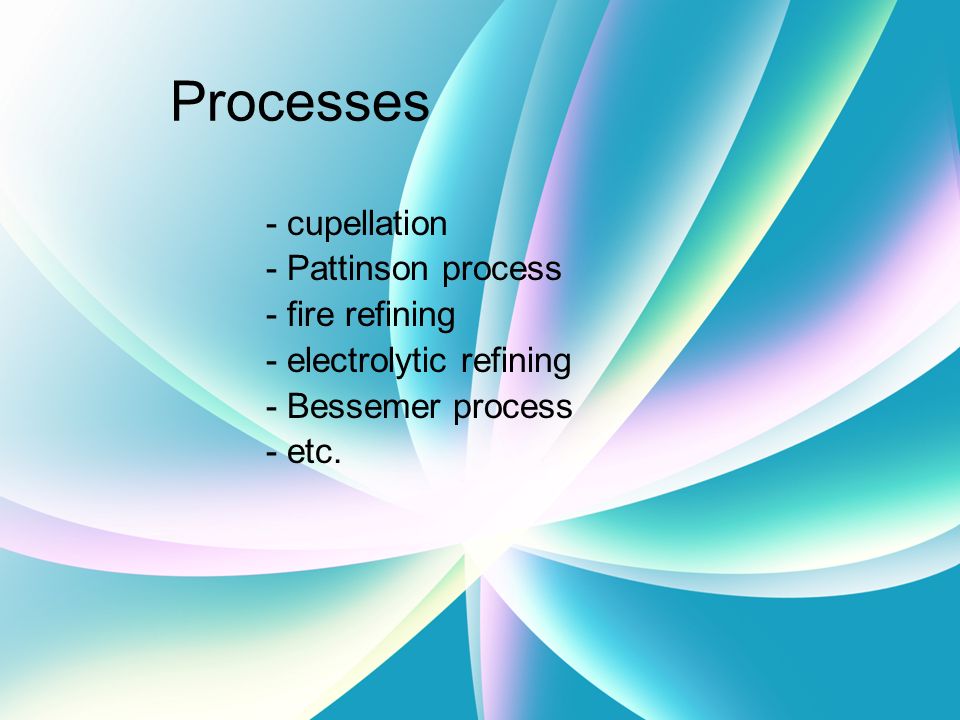 Processes

- cupellation
- Pattinson process
- fire refining
- electrolytic refining
- Bessemer process
- etc.